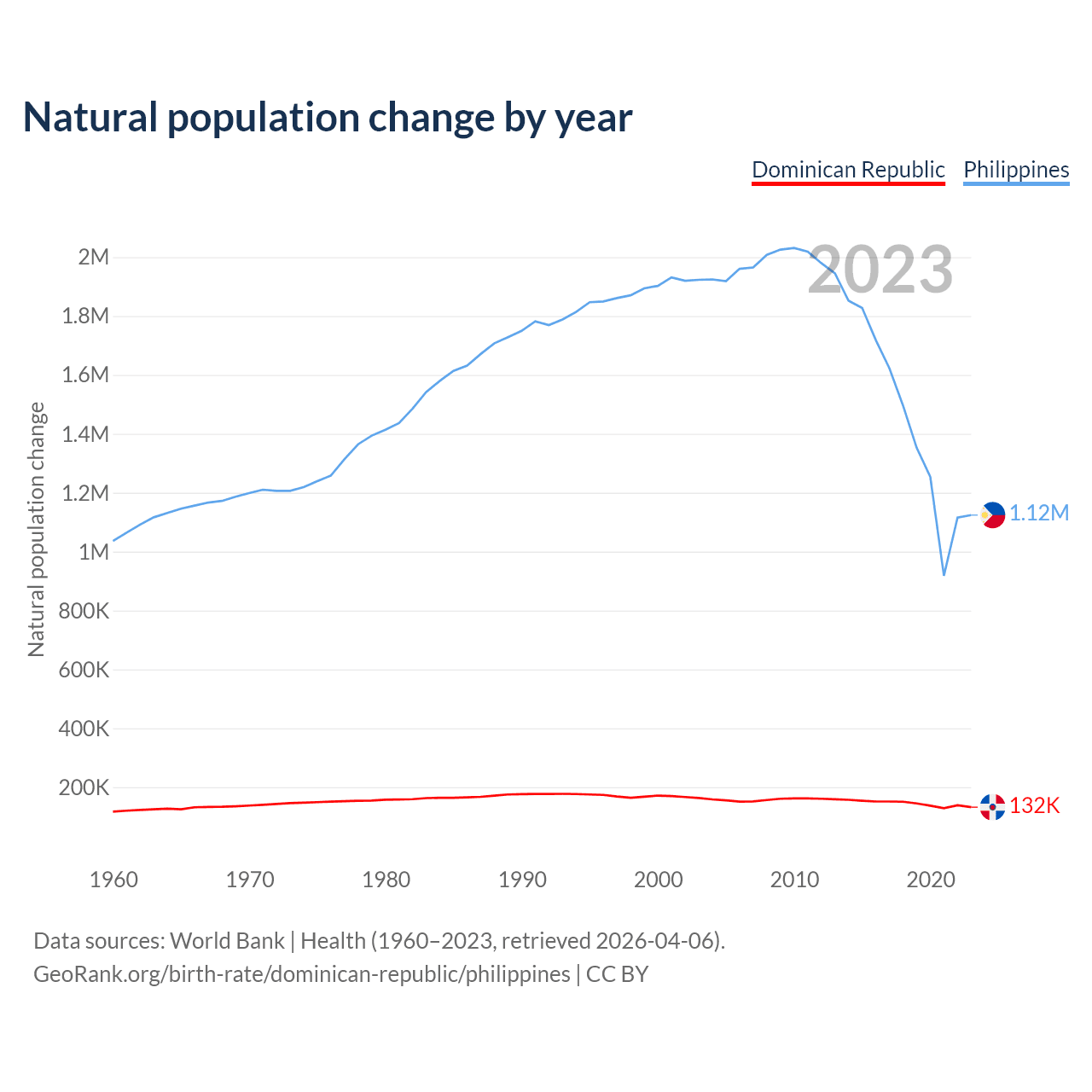 Natural population change by year

Dominican Republic Philippines

2023

Natural population change

2M
1.8M
1.6M
1.4M
1.2M
1M
800K
600K
400K
200K

1.12M
132K

1960 1970 1980 1990 2000 2010 2020

Data sources: World Bank | Health (1960–2023, retrieved 2026-04-06).
GeoRank.org/birth-rate/dominican-republic/philippines | CC BY